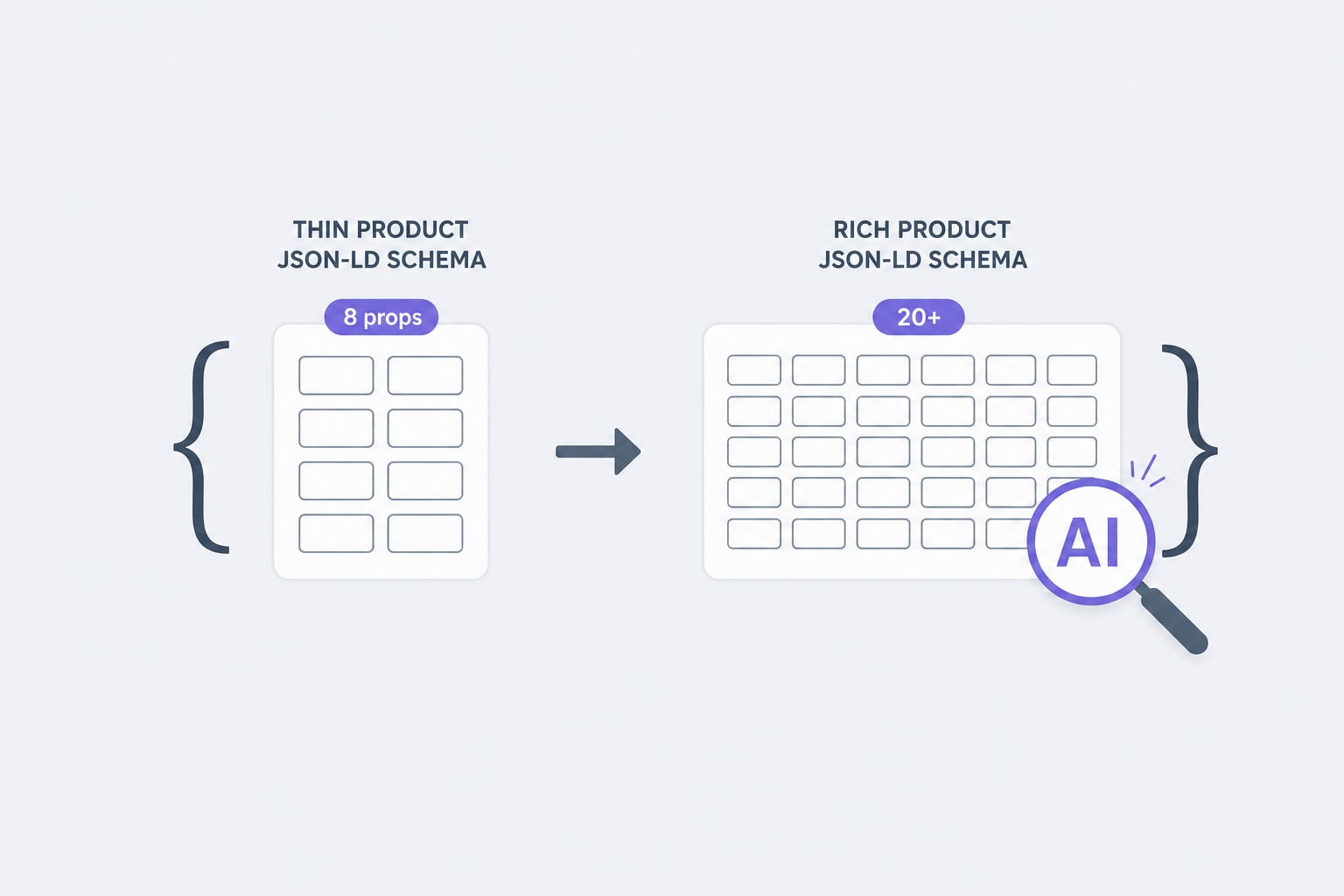 THIN PRODUCT JSON-LD SCHEMA

8 props

RICH PRODUCT JSON-LD SCHEMA

20+

AI